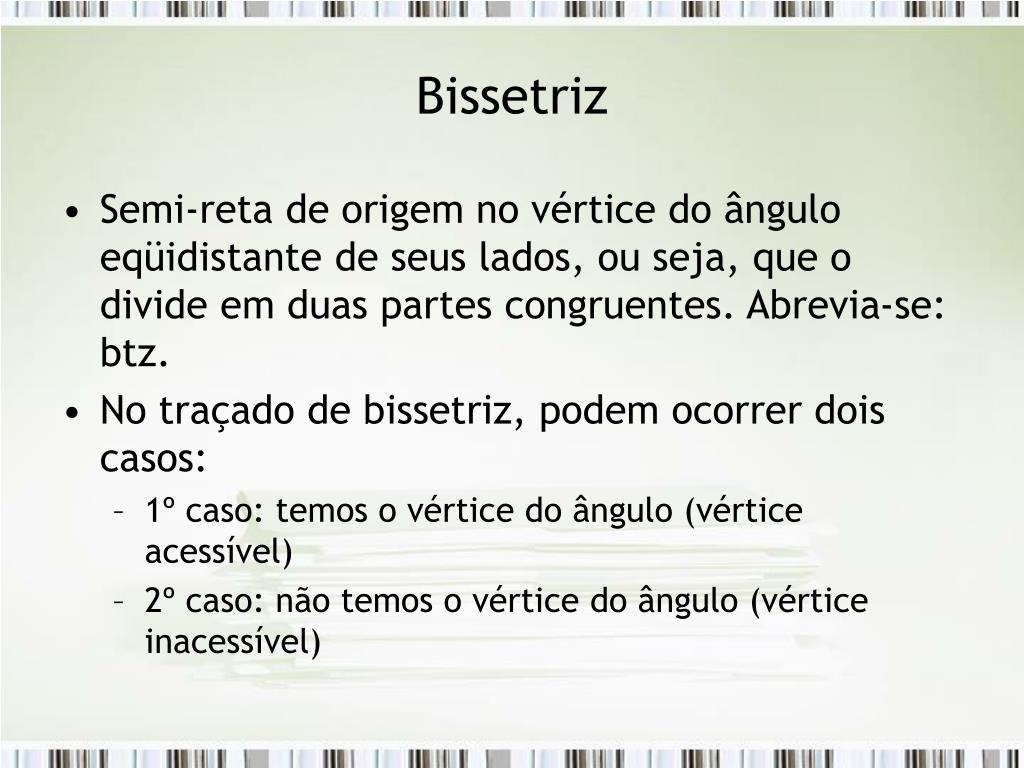 Bissetriz

• Semi-reta de origem no vértice do ângulo eqüidistante de seus lados, ou seja, que o divide em duas partes congruentes. Abrevia-se: btz.

• No traçado de bissetriz, podem ocorrer dois casos:
– 1º caso: temos o vértice do ângulo (vértice acessível)
– 2º caso: não temos o vértice do ângulo (vértice inacessível)